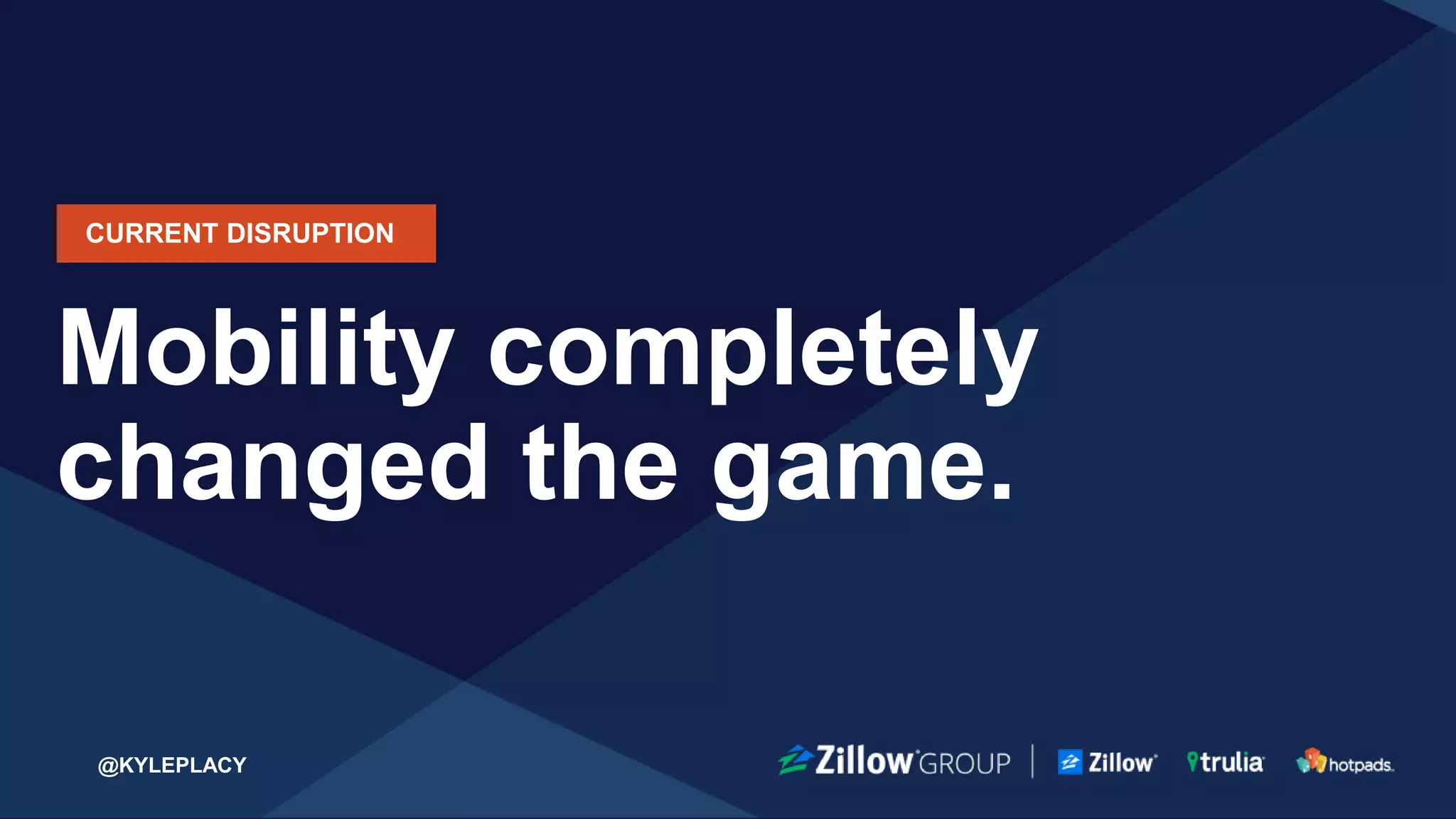 CURRENT DISRUPTION

Mobility completely changed the game.

@KYLEPLACY

Zillow GROUP | Zillow trulia hotpads